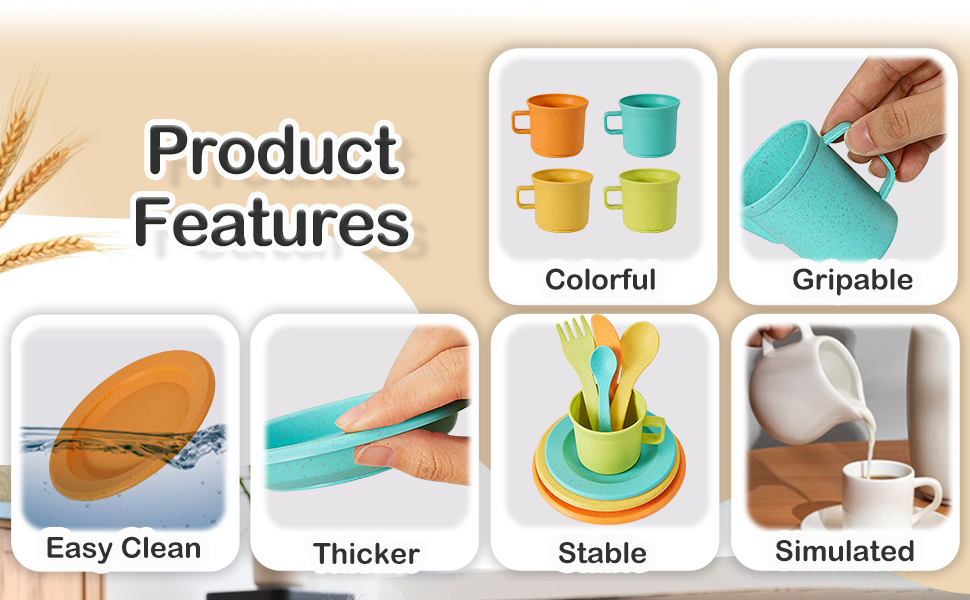 Product Features

Colorful

Gripable

Easy Clean

Thicker

Stable

Simulated